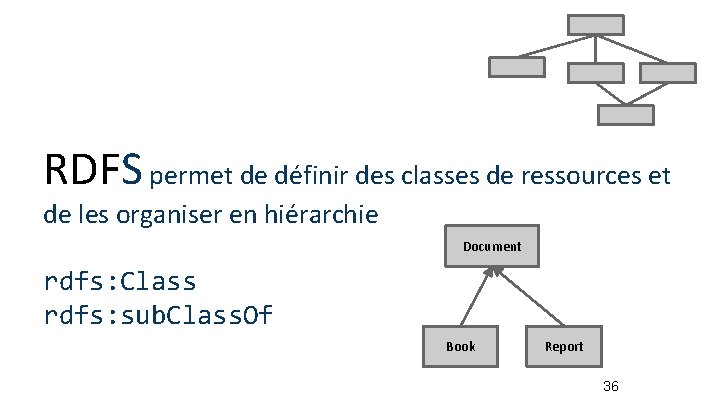 RDFS permet de définir des classes de ressources et de les organiser en hiérarchie

rdfs:Class
rdfs:subClassOf

Document

Book

Report

36